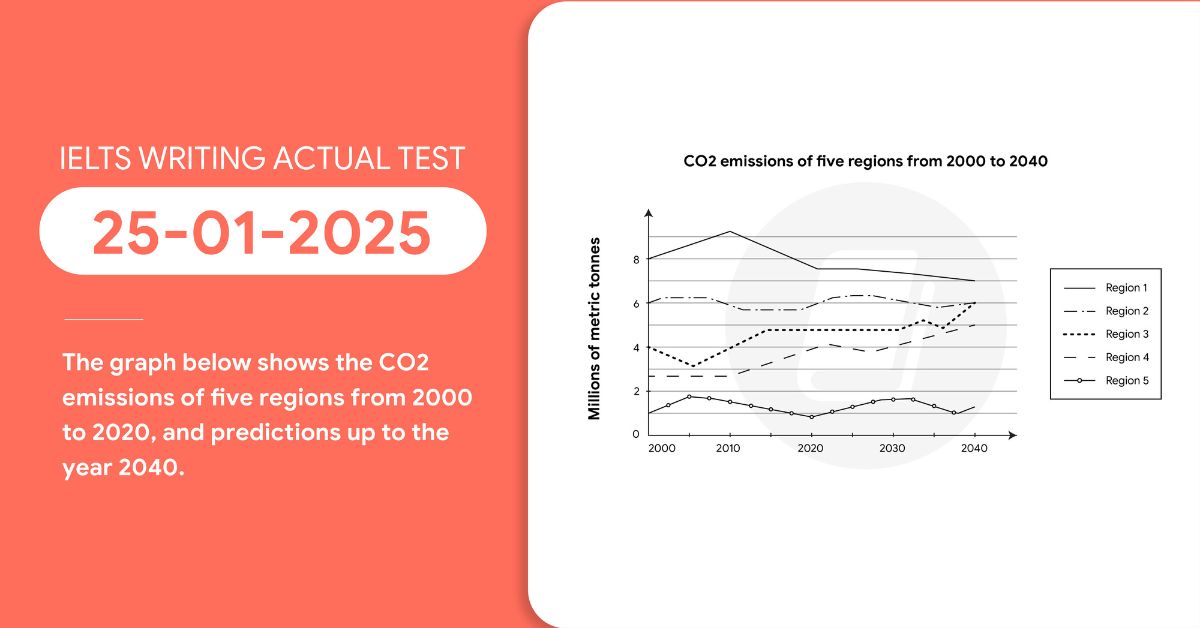 IELTS WRITING ACTUAL TEST

25-01-2025

The graph below shows the CO2 emissions of five regions from 2000 to 2020, and predictions up to the year 2040.

CO2 emissions of five regions from 2000 to 2040

Millions of metric tonnes

8
6
4
2
0

2000 2010 2020 2030 2040

Region 1
Region 2
Region 3
Region 4
Region 5